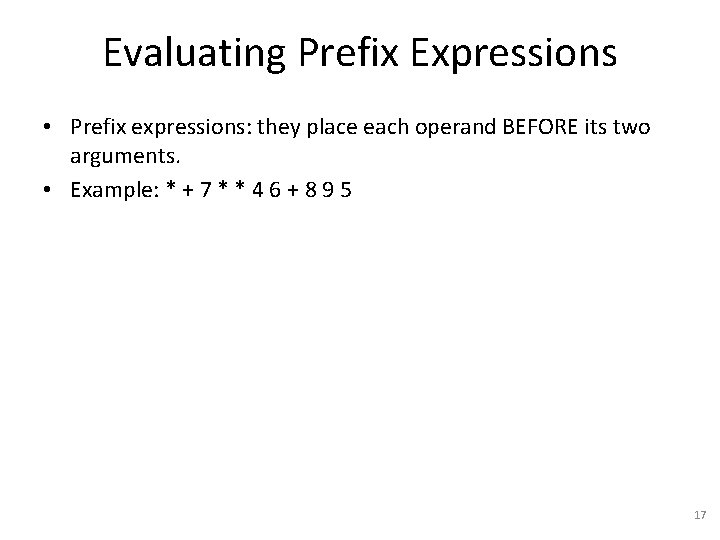 Evaluating Prefix Expressions

• Prefix expressions: they place each operand BEFORE its two arguments.

• Example: * + 7 * * 4 6 + 8 9 5

17